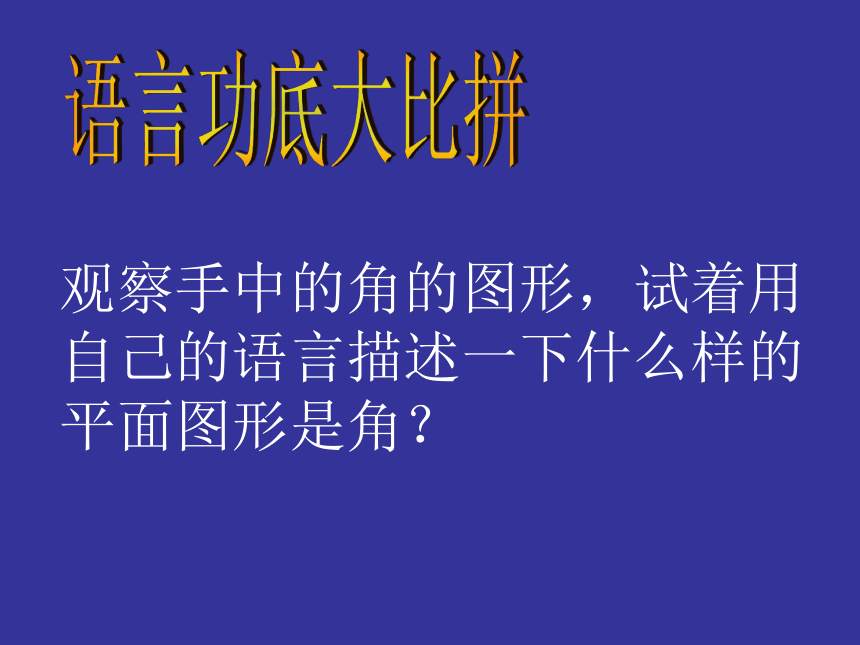 语言功底大比拼

观察手中的角的图形，试着用自己的语言描述一下什么样的平面图形是角？